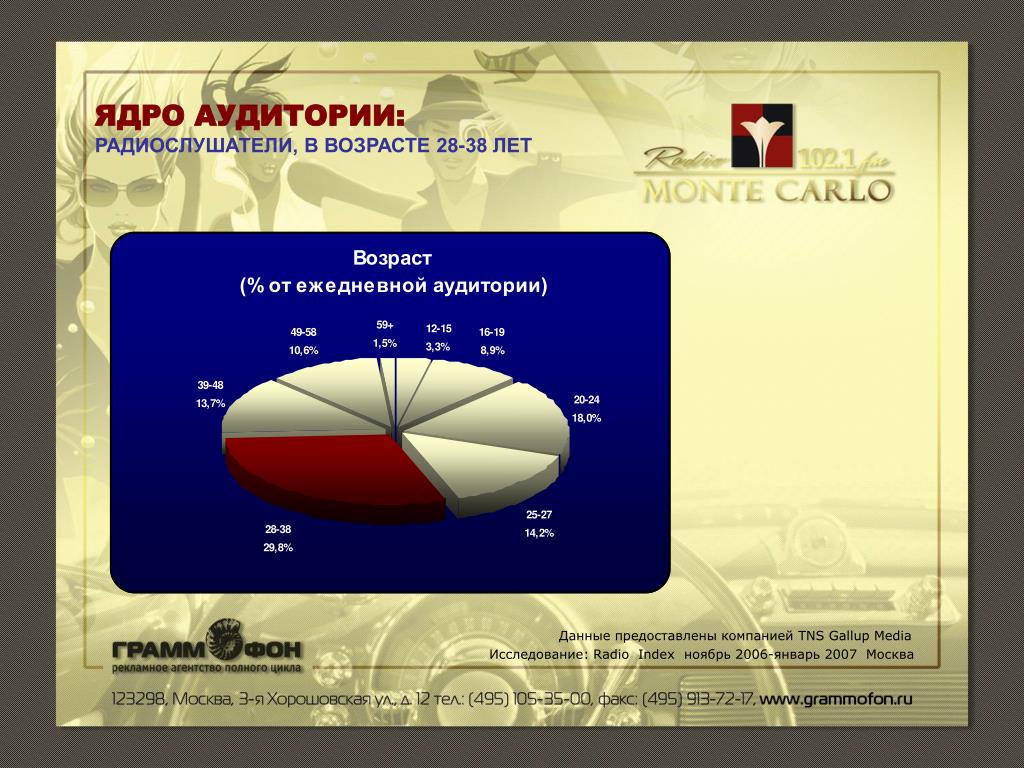 ЯДРО АУДИТОРИИ:
РАДИОСЛУШАТЕЛИ, В ВОЗРАСТЕ 28-38 ЛЕТ

Radio 102.1 fm
MONTE CARLO

Возраст
(% от ежедневной аудитории)

49-58
10,6%

59+
1,5%

12-15
3,3%

16-19
8,9%

39-48
13,7%

20-24
18,0%

25-27
14,2%

28-38
29,8%

ГРАММОФОН
рекламное агентство полного цикла

Данные предоставлены компанией TNS Gallup Media
Исследование: Radio Index ноябрь 2006-январь 2007 Москва

123298, Москва, 3-я Хорошовская ул., д. 12 тел.: (495) 105-35-00, факс: (495) 913-72-17, www.grammofon.ru